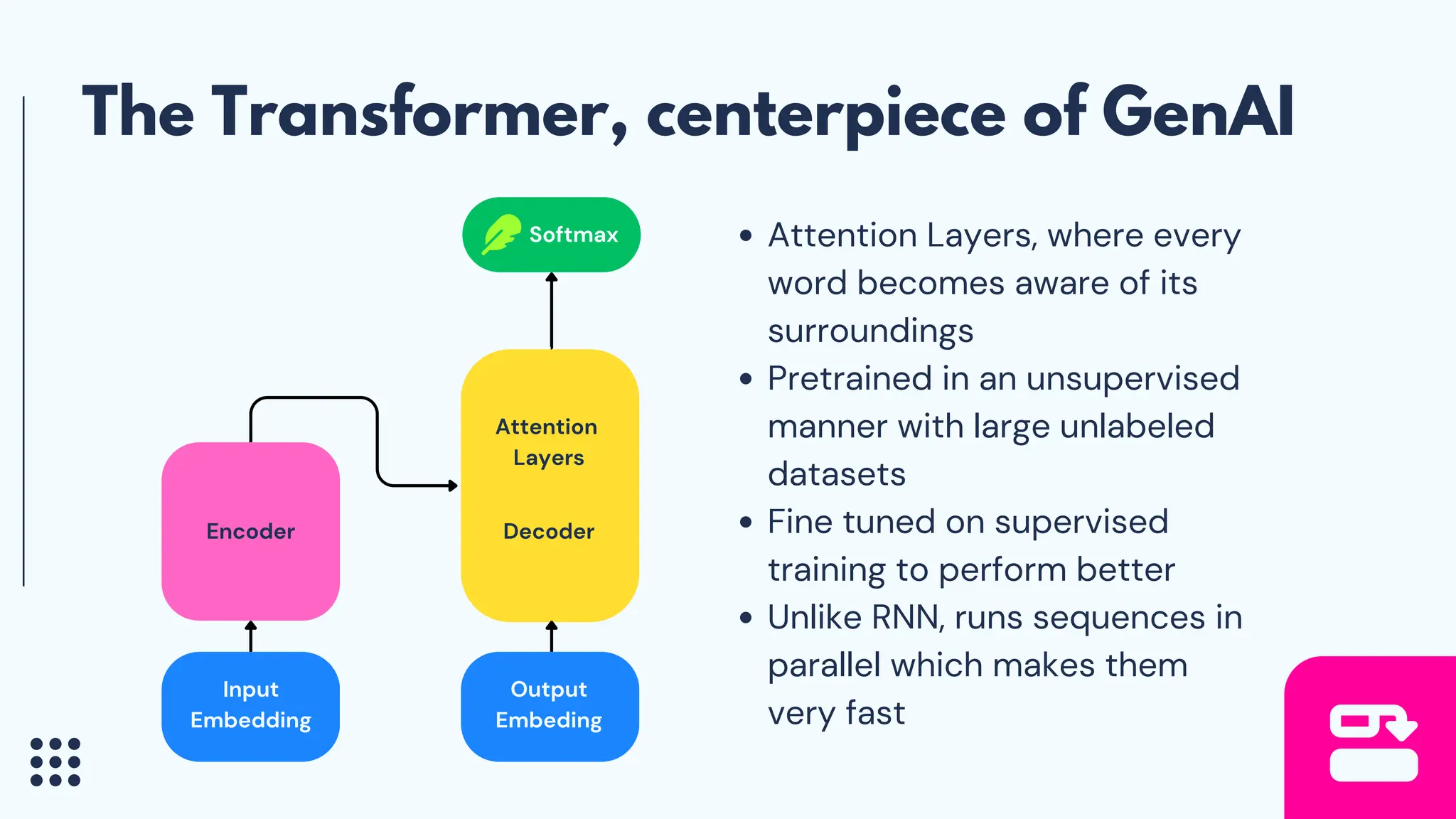 The Transformer, centerpiece of GenAI

Softmax

Attention Layers

Decoder

Encoder

Input Embedding

Output Embeding

• Attention Layers, where every word becomes aware of its surroundings
• Pretrained in an unsupervised manner with large unlabeled datasets
• Fine tuned on supervised training to perform better
• Unlike RNN, runs sequences in parallel which makes them very fast